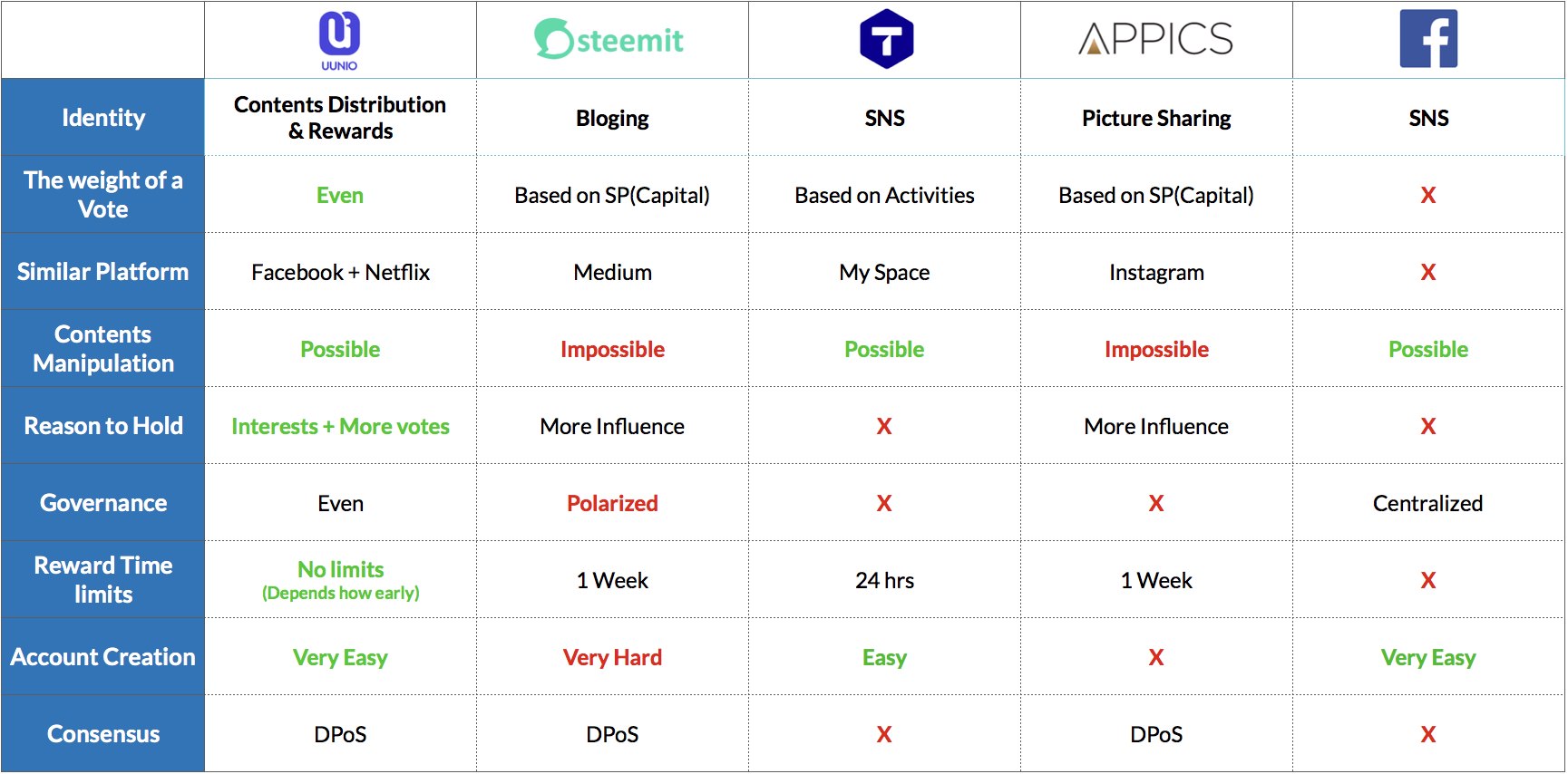 |  | UUNIO | steemit | T | APPICS | f |
|---|---|---|---|---|---|
| Identity | Contents Distribution & Rewards | Bloging | SNS | Picture Sharing | SNS |
| The weight of a Vote | Even | Based on SP(Capital) | Based on Activities | Based on SP(Capital) | X |
| Similar Platform | Facebook + Netflix | Medium | My Space | Instagram | X |
| Contents Manipulation | Possible | Impossible | Possible | Impossible | Possible |
| Reason to Hold | Interests + More votes | More Influence | X | More Influence | X |
| Governance | Even | Polarized | X | X | Centralized |
| Reward Time limits | No limits (Depends how early) | 1 Week | 24 hrs | 1 Week | X |
| Account Creation | Very Easy | Very Hard | Easy | X | Very Easy |
| Consensus | DPoS | DPoS | X | DPoS | X |